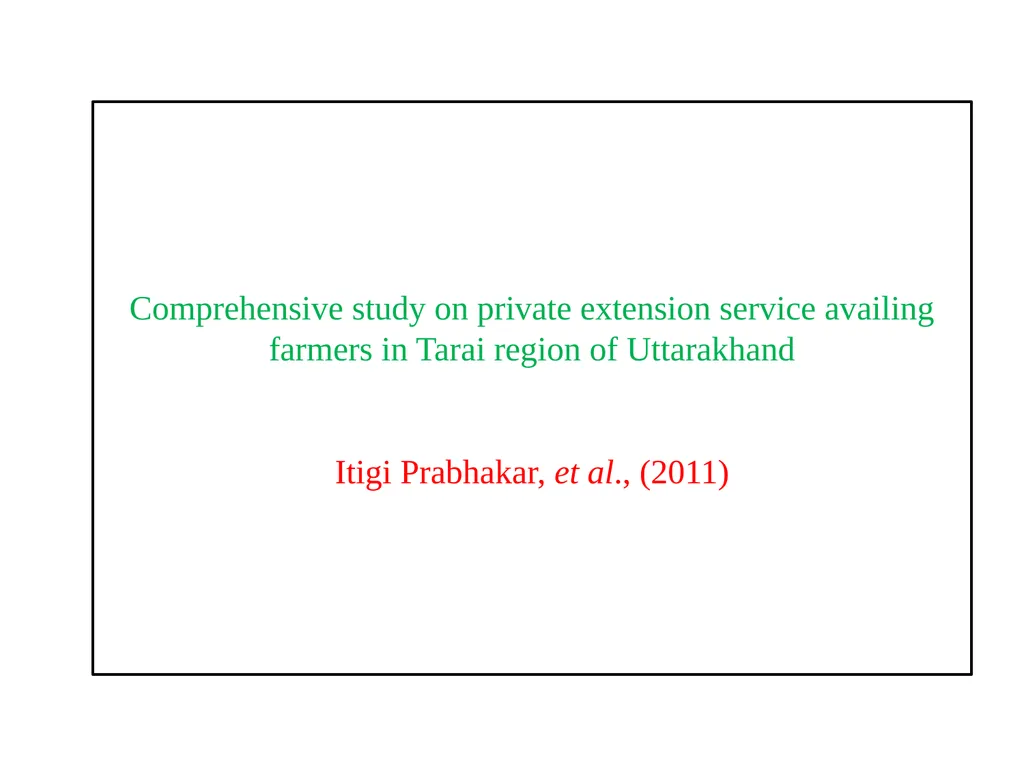 Comprehensive study on private extension service availing farmers in Tarai region of Uttarakhand

Itigi Prabhakar, et al., (2011)